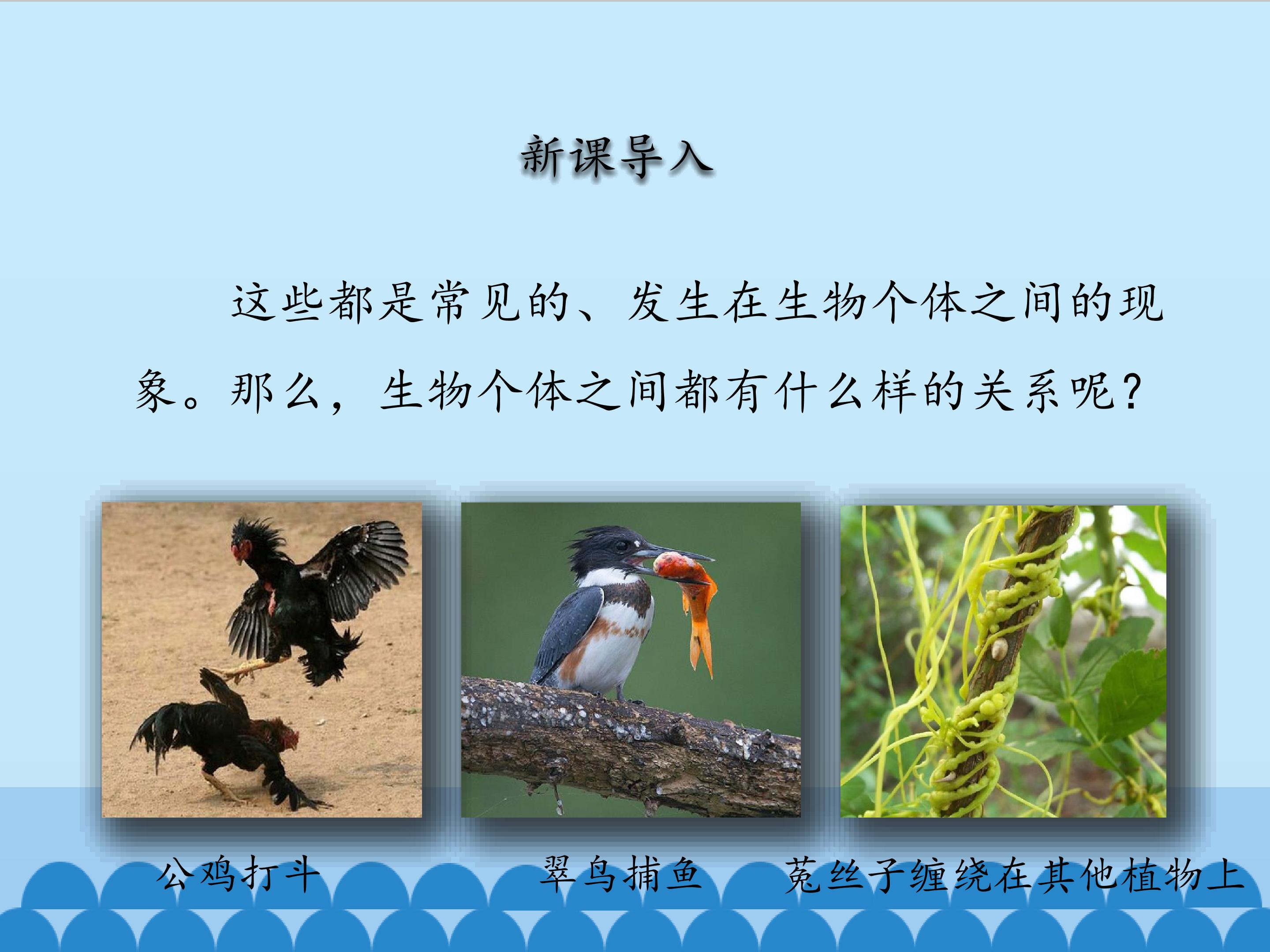 新课导入

这些都是常见的、发生在生物个体之间的现象。那么，生物个体之间都有什么样的关系呢？

公鸡打斗

翠鸟捕鱼

菟丝子缠绕在其他植物上